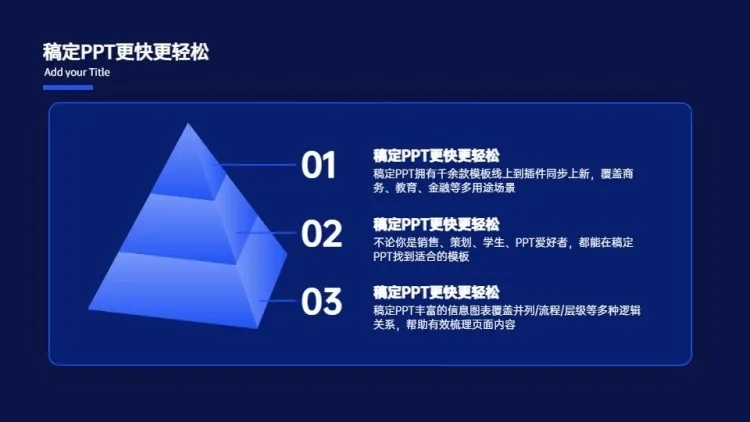 稿定PPT更快更轻松
Add your Title

01
稿定PPT更快更轻松
稿定PPT拥有千余款模板线上到插件同步上新，覆盖商务、教育、金融等多用途场景

02
稿定PPT更快更轻松
不论你是销售、策划、学生、PPT爱好者，都能在稿定PPT找到适合的模板

03
稿定PPT更快更轻松
稿定PPT丰富的信息图表覆盖并列/流程/层级等多种逻辑关系，帮助有效梳理页面内容